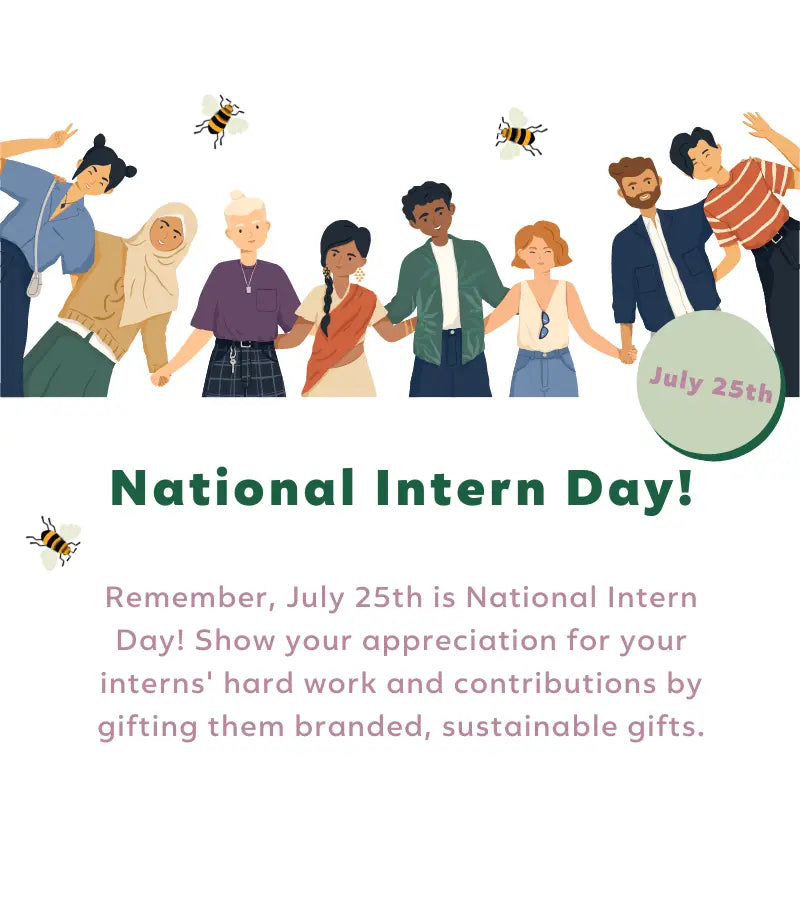 July 25th

National Intern Day!

Remember, July 25th is National Intern Day! Show your appreciation for your interns' hard work and contributions by gifting them branded, sustainable gifts.